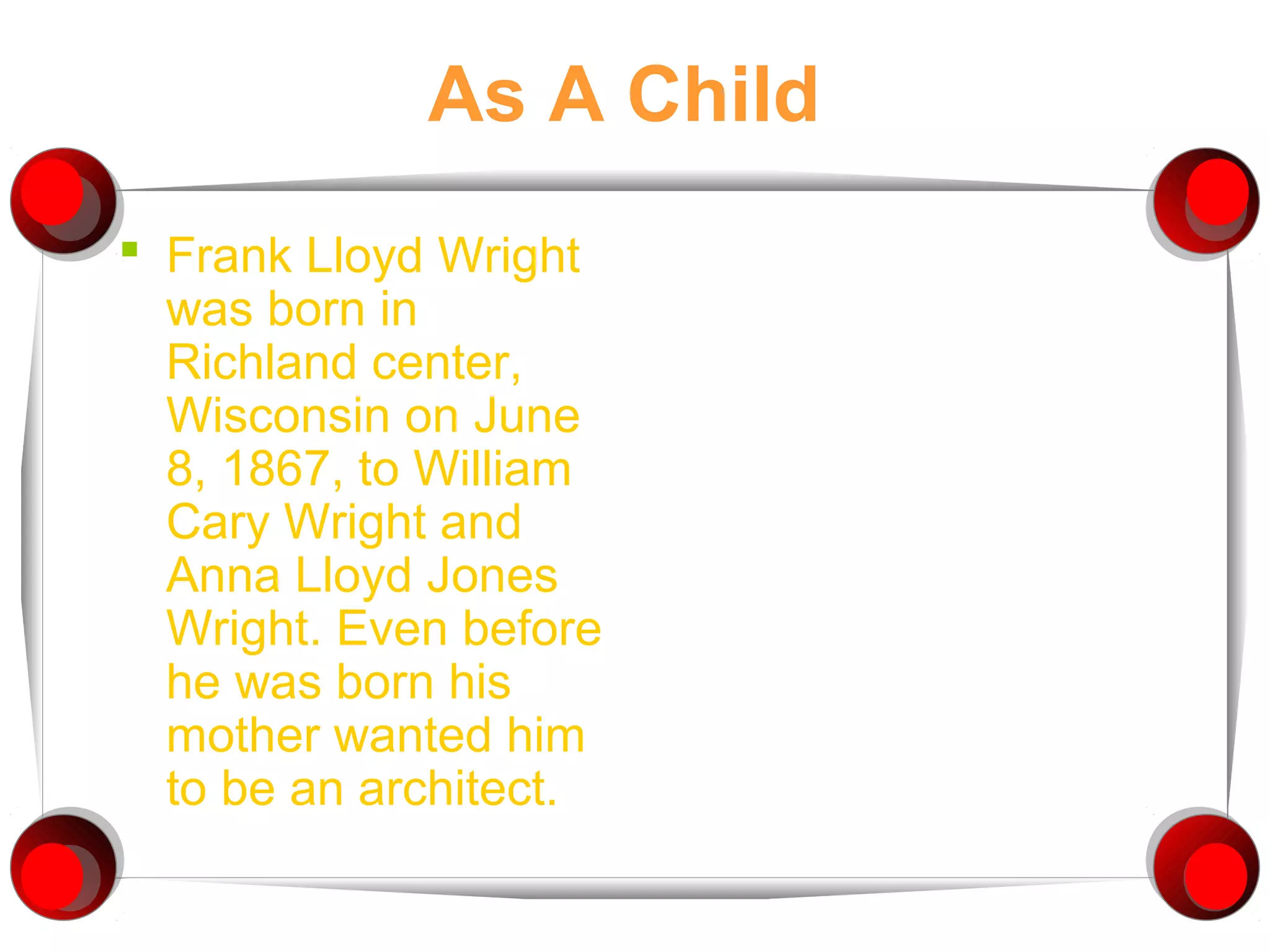 As A Child

Frank Lloyd Wright was born in Richland center, Wisconsin on June 8, 1867, to William Cary Wright and Anna Lloyd Jones Wright. Even before he was born his mother wanted him to be an architect.